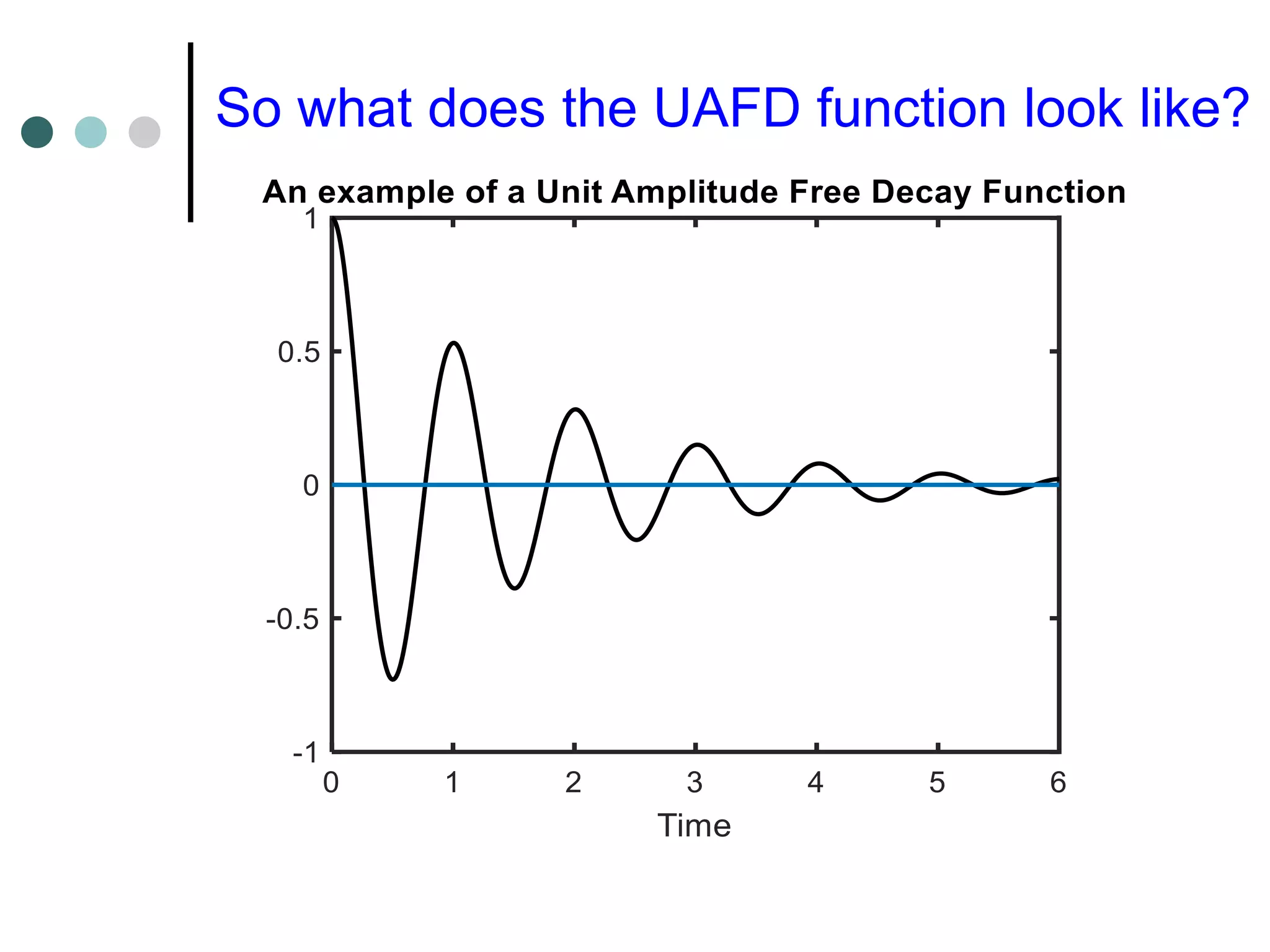 So what does the UAFD function look like?

An example of a Unit Amplitude Free Decay Function

1
0.5
0
-0.5
-1

0 1 2 3 4 5 6
Time